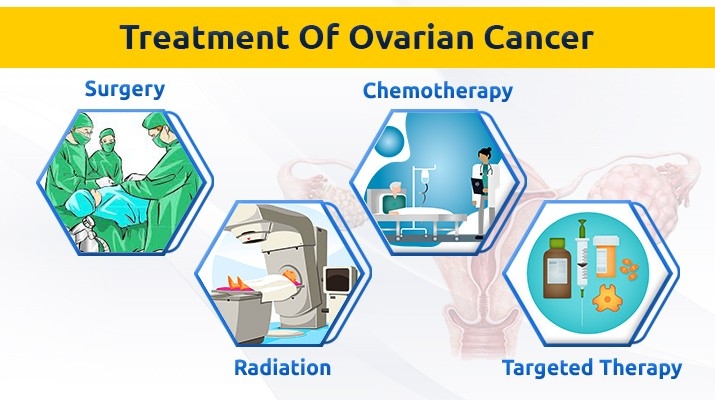 Treatment Of Ovarian Cancer

Surgery

Chemotherapy

Radiation

Targeted Therapy